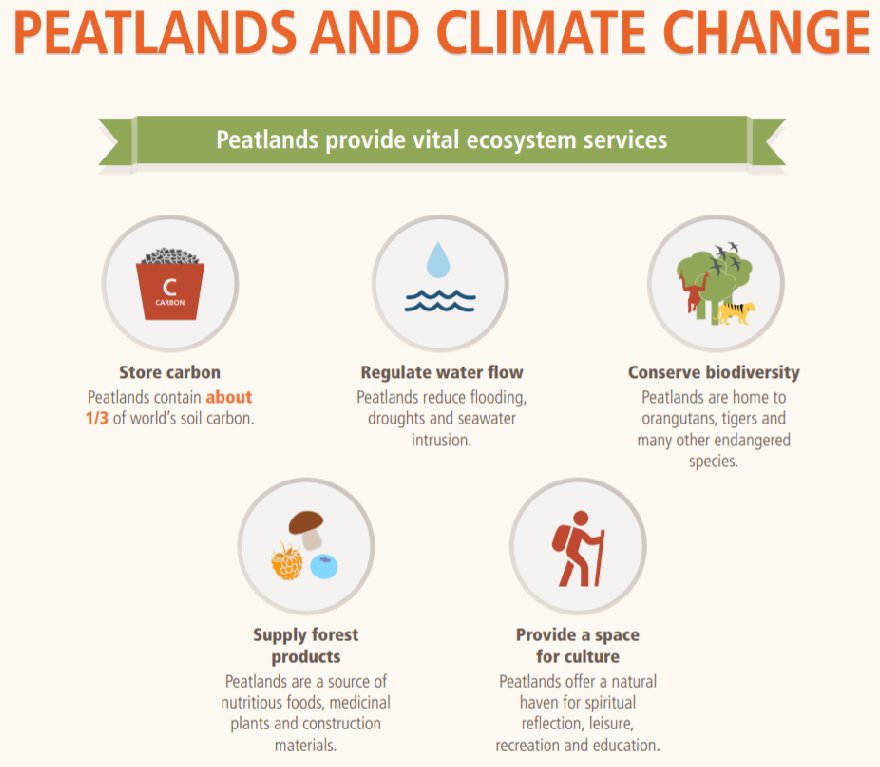 PEATLANDS AND CLIMATE CHANGE

Peatlands provide vital ecosystem services

C
CARBON

Store carbon
Peatlands contain about 1/3 of world's soil carbon.

Regulate water flow
Peatlands reduce flooding, droughts and seawater intrusion.

Conserve biodiversity
Peatlands are home to orangutans, tigers and many other endangered species.

Supply forest products
Peatlands are a source of nutritious foods, medicinal plants and construction materials.

Provide a space for culture
Peatlands offer a natural haven for spiritual reflection, leisure, recreation and education.